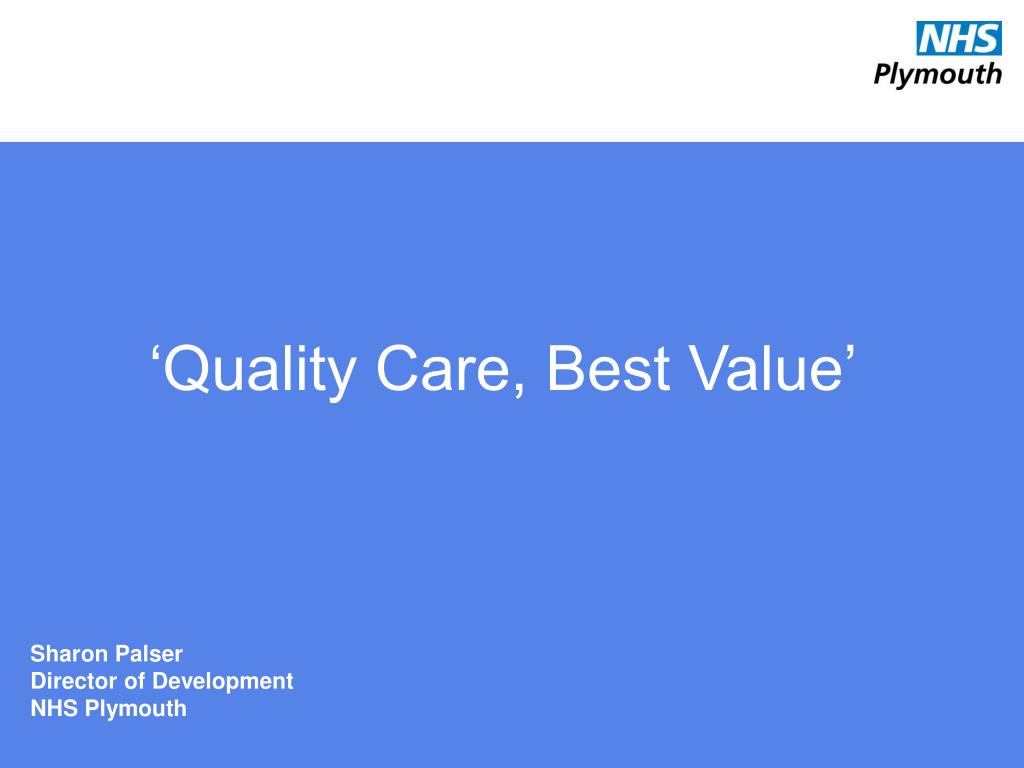 NHS
Plymouth

‘Quality Care, Best Value’

Sharon Palser
Director of Development
NHS Plymouth